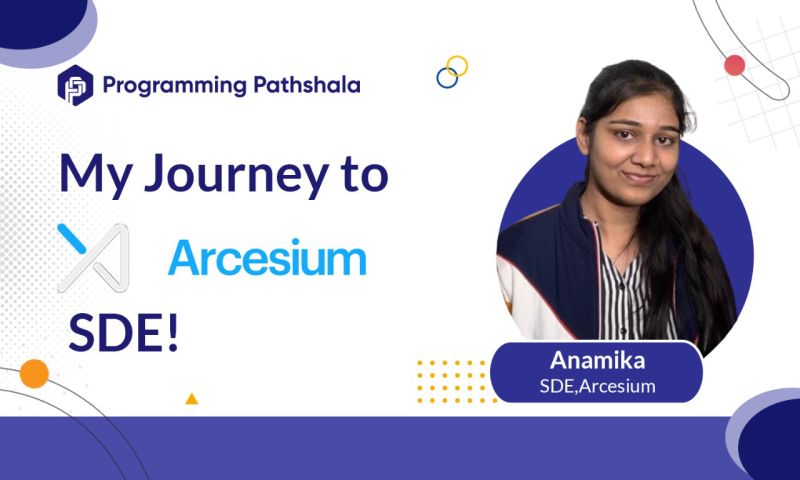 Programming Pathshala

My Journey to Arcesium SDE!

Anamika
SDE,Arcesium